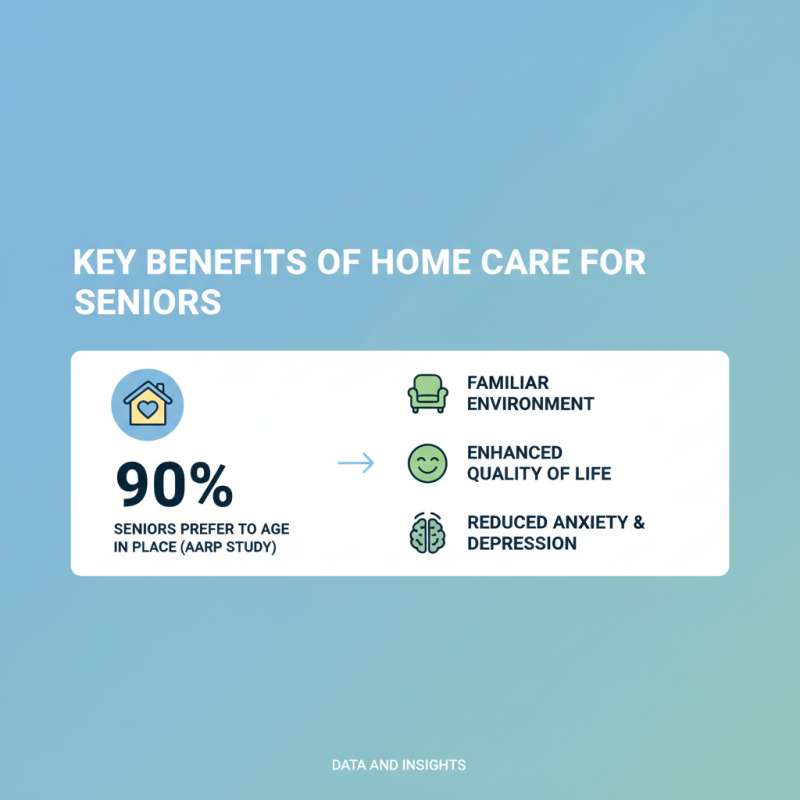 KEY BENEFITS OF HOME CARE FOR SENIORS

90%

SENIORS PREFER TO AGE IN PLACE (AARP STUDY)

FAMILIAR ENVIRONMENT

ENHANCED QUALITY OF LIFE

REDUCED ANXIETY & DEPRESSION

DATA AND INSIGHTS